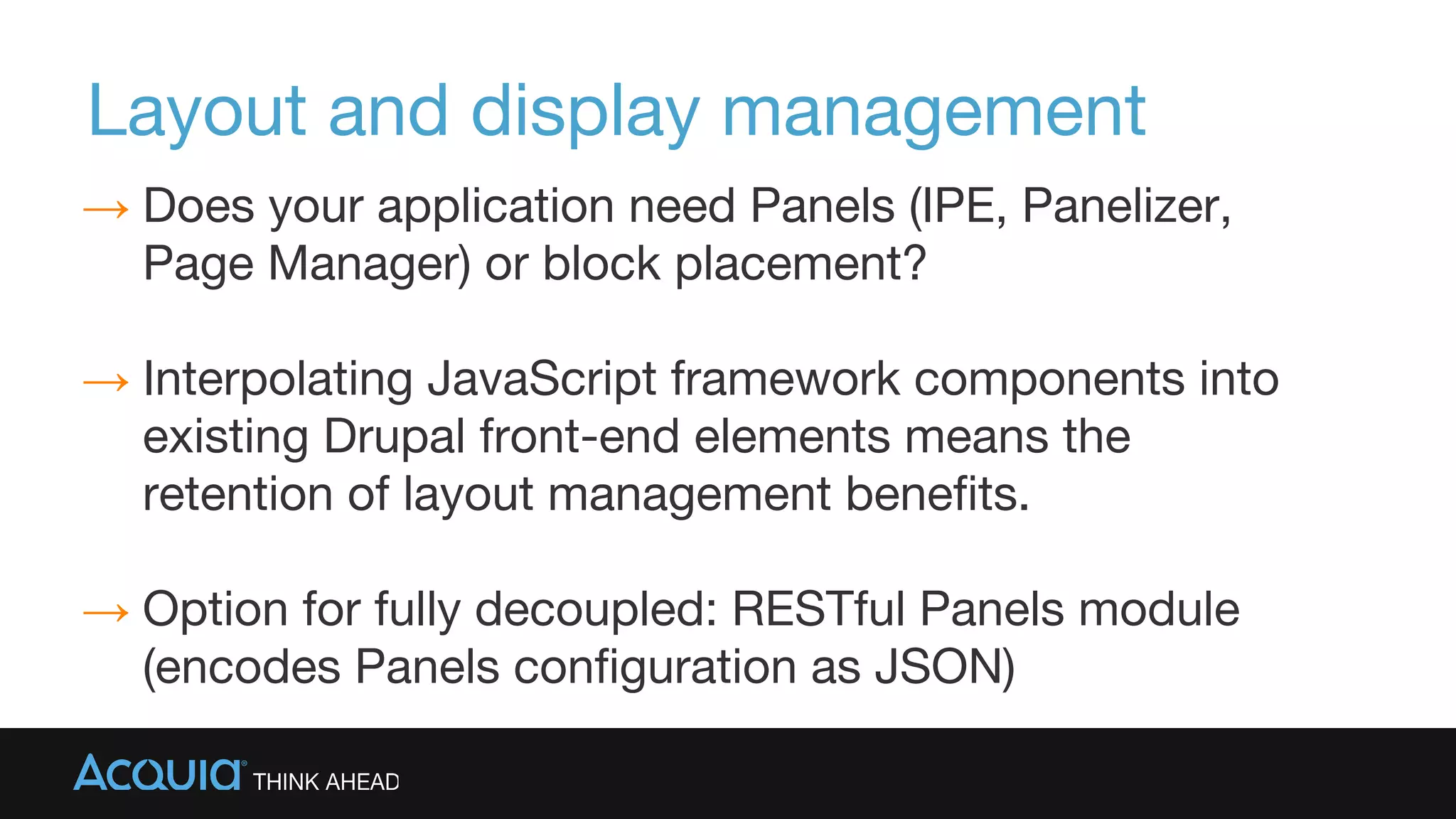 Layout and display management

→ Does your application need Panels (IPE, Panelizer, Page Manager) or block placement?

→ Interpolating JavaScript framework components into existing Drupal front-end elements means the retention of layout management benefits.

→ Option for fully decoupled: RESTful Panels module (encodes Panels configuration as JSON)

ACQUIA® THINK AHEAD